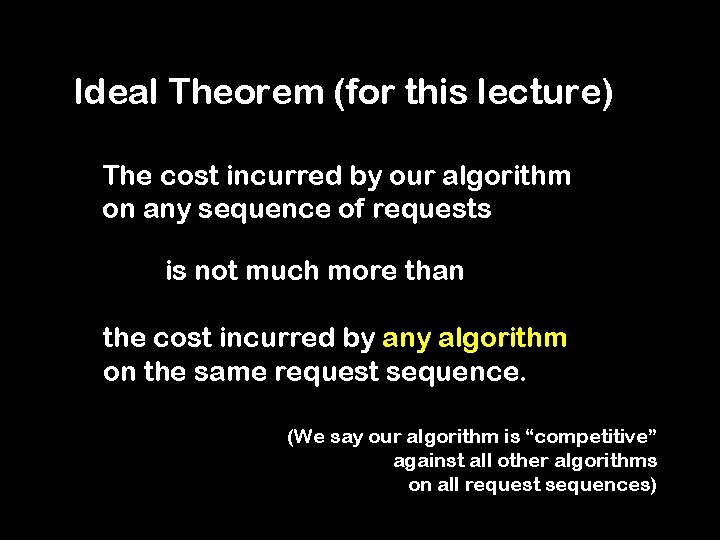 Ideal Theorem (for this lecture)

The cost incurred by our algorithm on any sequence of requests

is not much more than

the cost incurred by any algorithm on the same request sequence.

(We say our algorithm is “competitive” against all other algorithms on all request sequences)